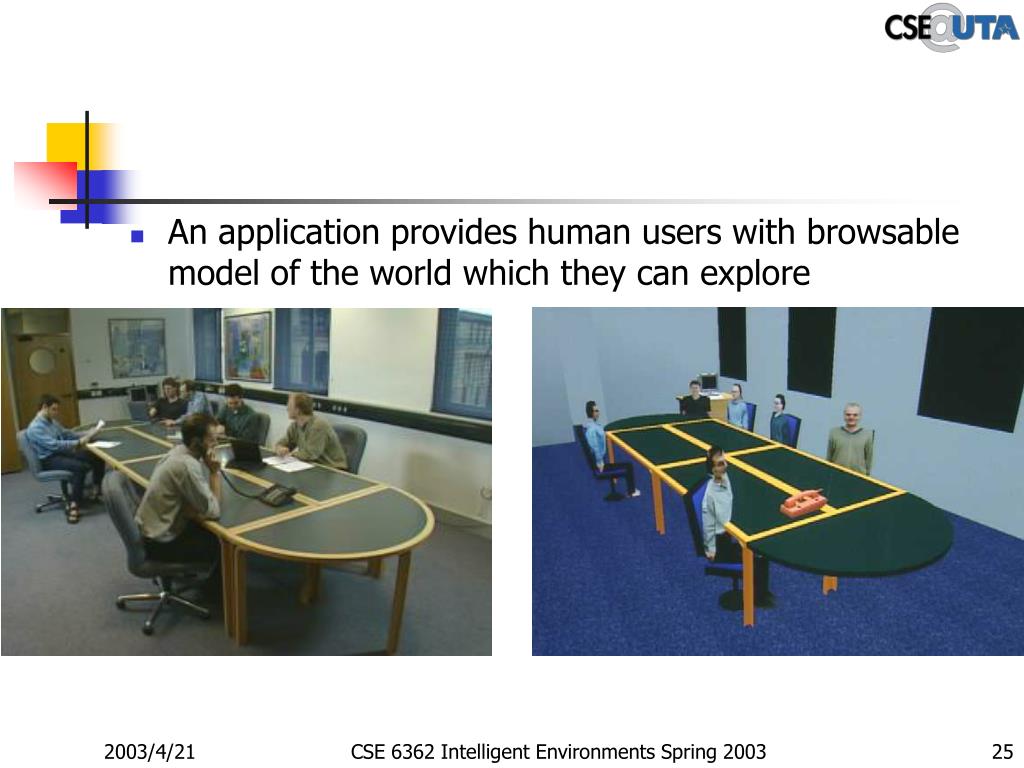 CSE@UTA

An application provides human users with browsable model of the world which they can explore

2003/4/21

CSE 6362 Intelligent Environments Spring 2003

25